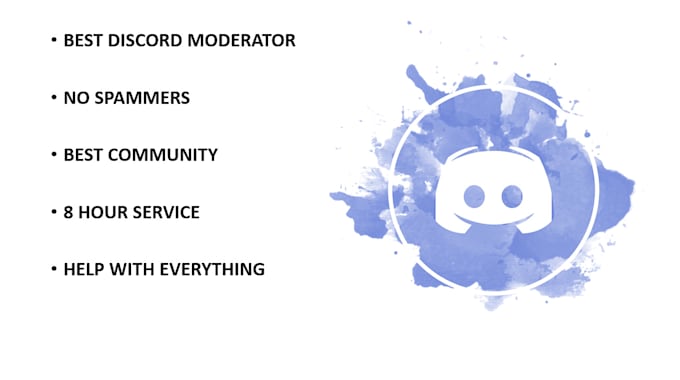 • BEST DISCORD MODERATOR

• NO SPAMMERS

• BEST COMMUNITY

• 8 HOUR SERVICE

• HELP WITH EVERYTHING